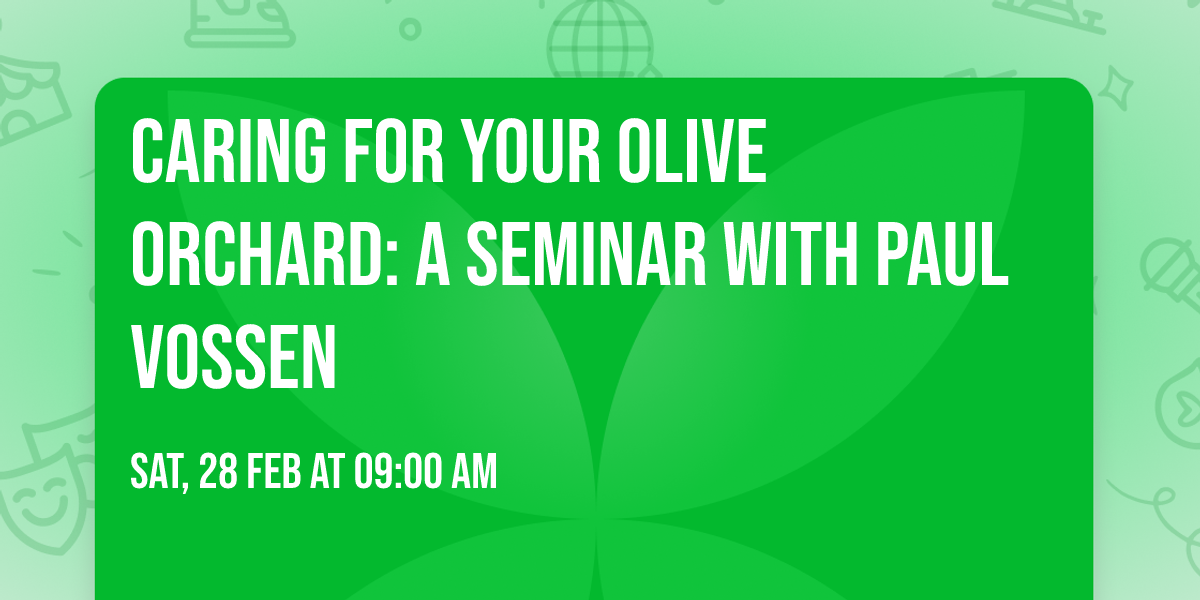 CARING FOR YOUR OLIVE ORCHARD: A SEMINAR WITH PAUL VOSSEN

SAT, 28 FEB AT 09:00 AM